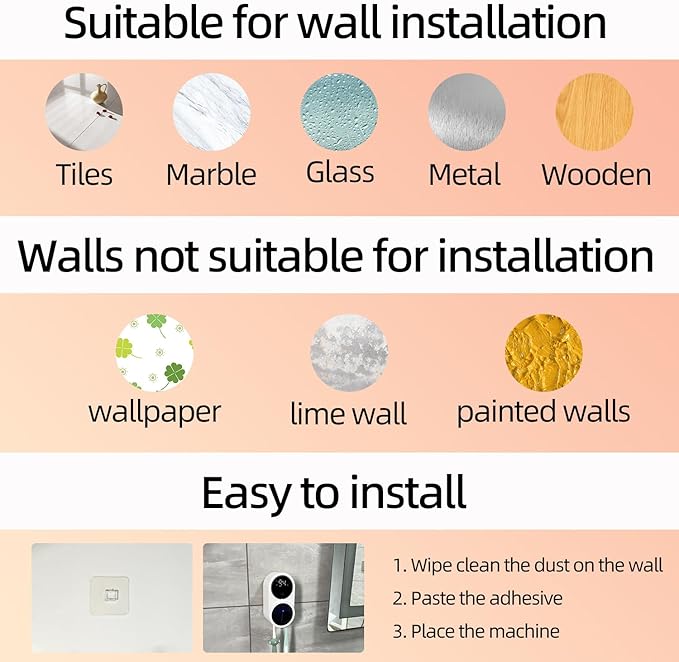 Suitable for wall installation

Tiles Marble Glass Metal Wooden

Walls not suitable for installation

wallpaper lime wall painted walls

Easy to install

1. Wipe clean the dust on the wall
2. Paste the adhesive
3. Place the machine